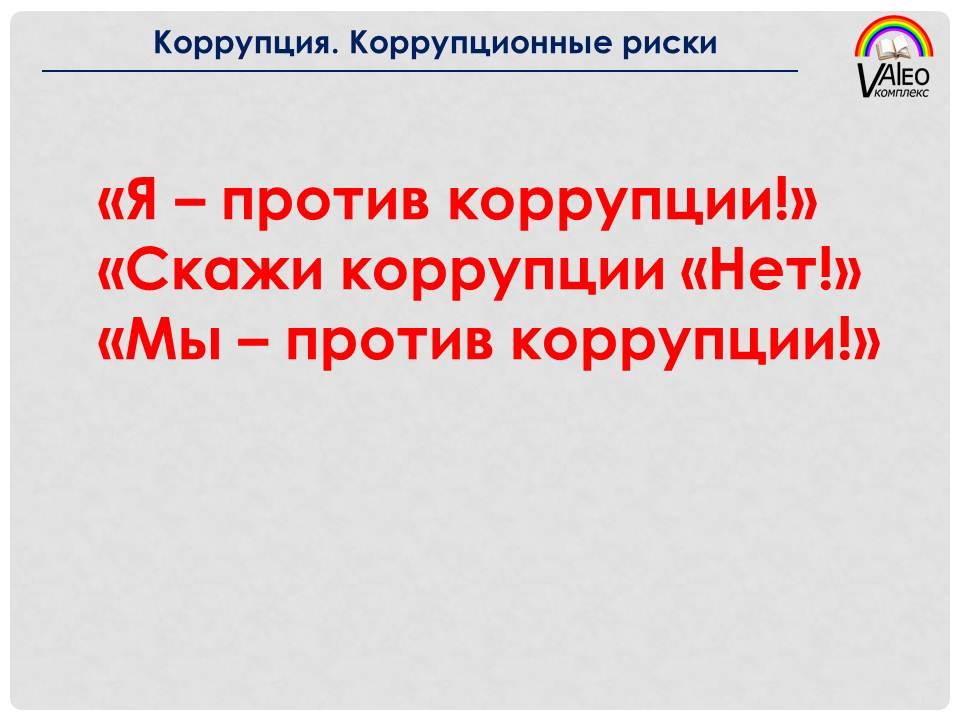 Коррупция. Коррупционные риски

VALEO комплекс

«Я – против коррупции!»
«Скажи коррупции «Нет!»
«Мы – против коррупции!»